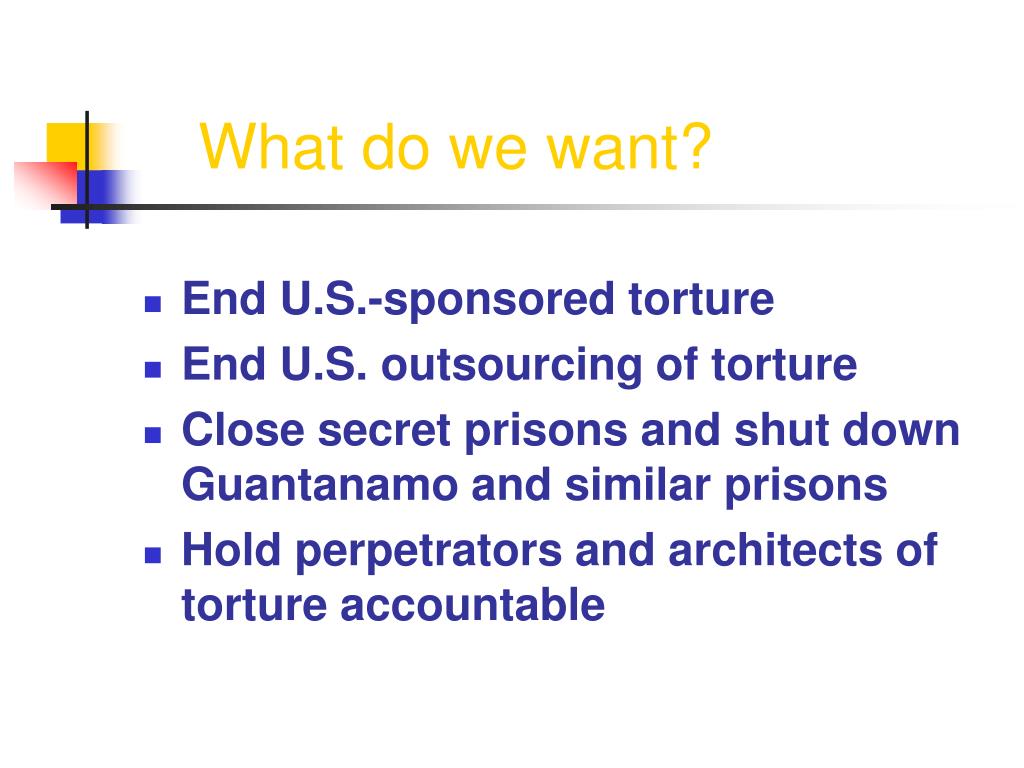 What do we want?

- End U.S.-sponsored torture
- End U.S. outsourcing of torture
- Close secret prisons and shut down Guantanamo and similar prisons
- Hold perpetrators and architects of torture accountable